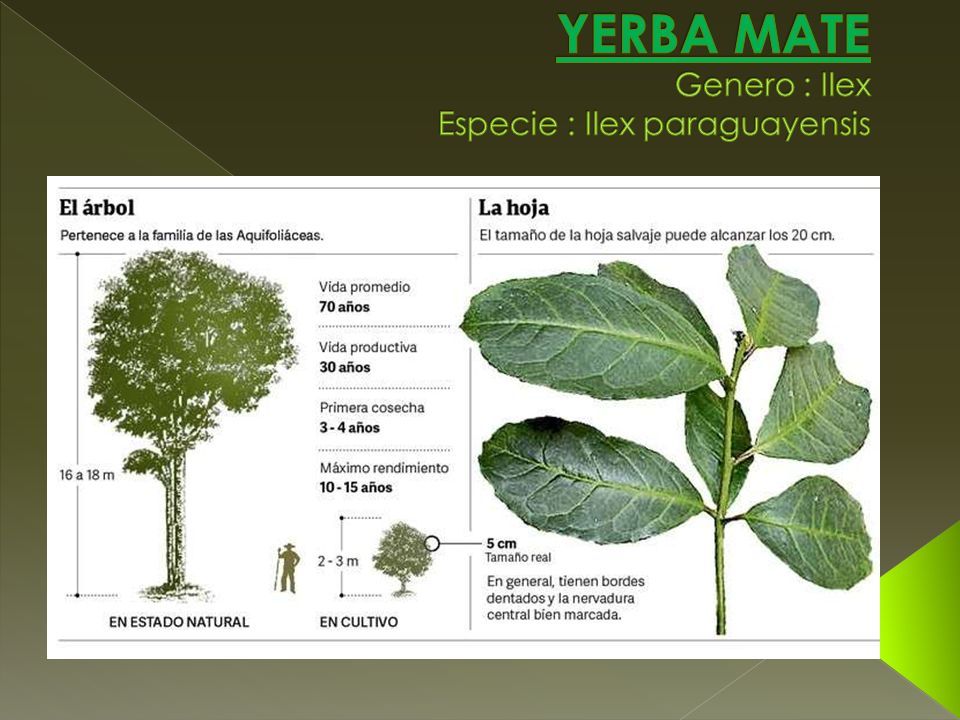 YERBA MATE
Genero : Ilex
Especie : Ilex paraguayensis

El árbol
Pertenece a la familia de las Aquifoliáceas.

16 a 18 m

Vida promedio
70 años

Vida productiva
30 años

Primera cosecha
3 - 4 años

Máximo rendimiento
10 - 15 años

2 - 3 m

EN ESTADO NATURAL

EN CULTIVO

La hoja
El tamaño de la hoja salvaje puede alcanzar los 20 cm.

5 cm
Tamaño real

En general, tienen bordes dentados y la nervadura central bien marcada.